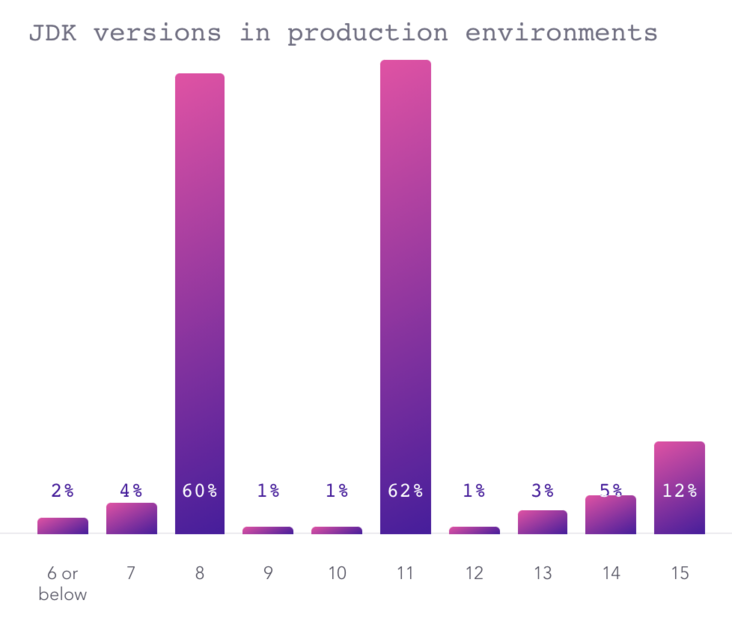 JDK versions in production environments

2%
4%
60%
1%
1%
62%
1%
3%
5%
12%

6 or below
7
8
9
10
11
12
13
14
15